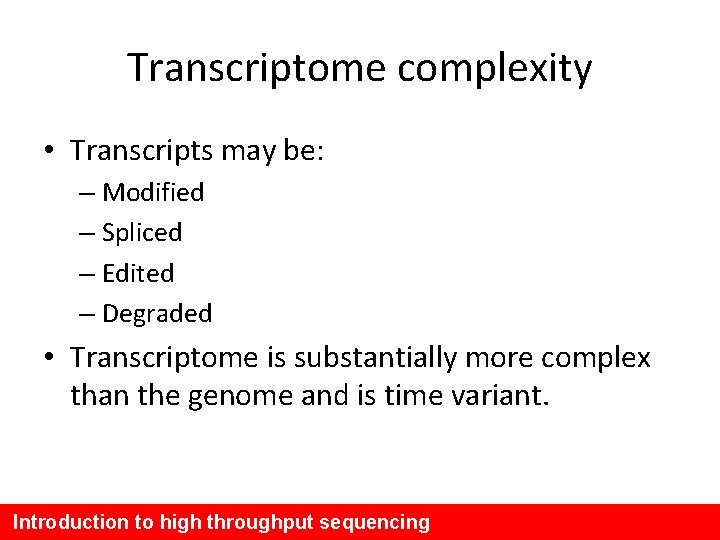 Transcriptome complexity

• Transcripts may be:
  – Modified
  – Spliced
  – Edited
  – Degraded
• Transcriptome is substantially more complex than the genome and is time variant.

Introduction to high throughput sequencing